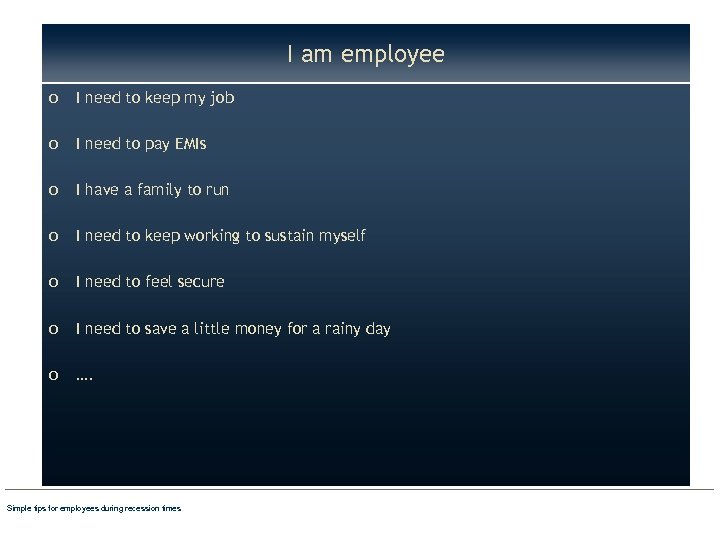 I am employee

o I need to keep my job

o I need to pay EMIs

o I have a family to run

o I need to keep working to sustain myself

o I need to feel secure

o I need to save a little money for a rainy day

o ....

Simple tips for employees during recession times